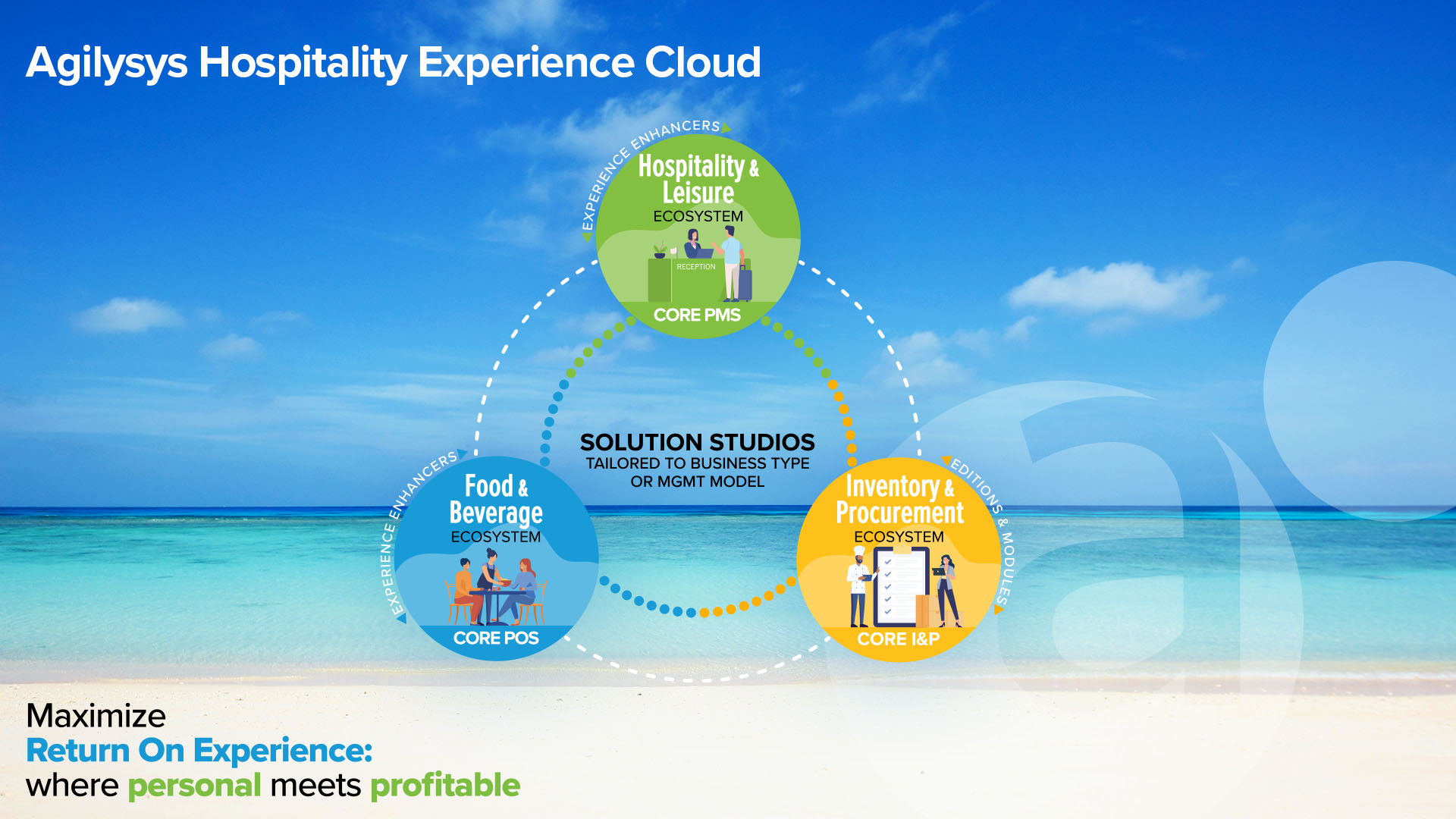 Agilysys Hospitality Experience Cloud

EXPERIENCE ENHANCERS

Hospitality & Leisure
ECOSYSTEM
RECEPTION
CORE PMS

SOLUTION STUDIOS
TAILORED TO BUSINESS TYPE OR MGMT MODEL

EXPERIENCE ENHANCERS

Food & Beverage
ECOSYSTEM
CORE POS

EDITIONS & MODULES

Inventory & Procurement
ECOSYSTEM
CORE I&P

Maximize
Return On Experience:
where personal meets profitable